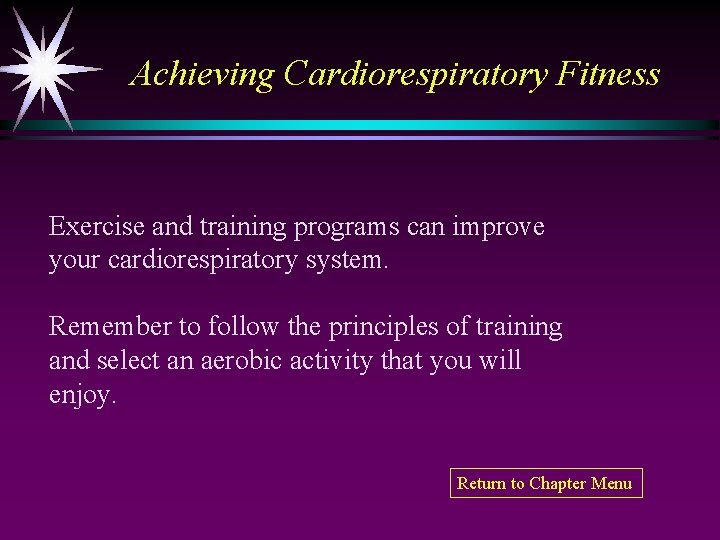 Achieving Cardiorespiratory Fitness

Exercise and training programs can improve your cardiorespiratory system.

Remember to follow the principles of training and select an aerobic activity that you will enjoy.

Return to Chapter Menu